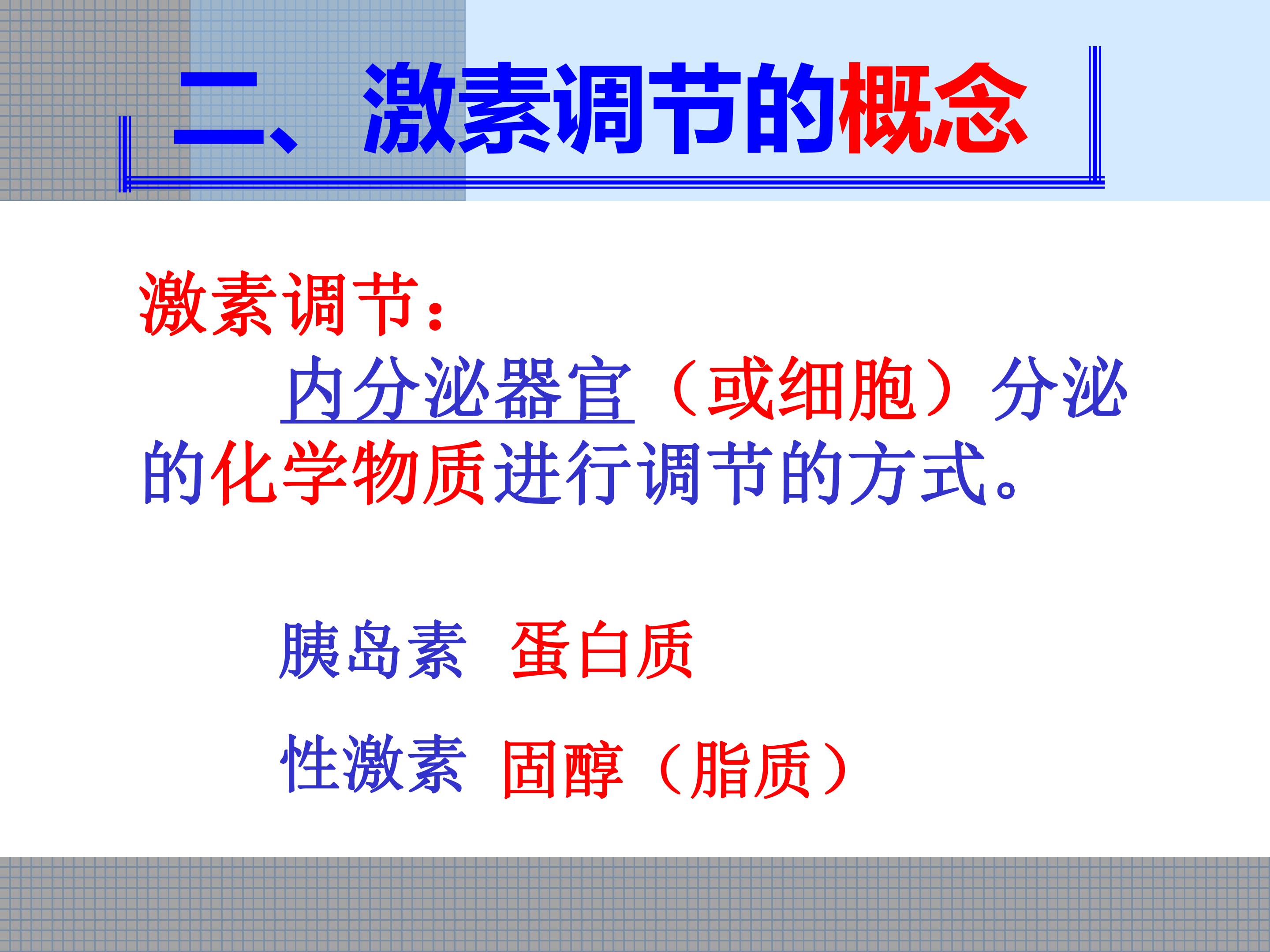 二、激素调节的概念

激素调节：

内分泌器官（或细胞）分泌的化学物质进行调节的方式。

胰岛素 蛋白质

性激素 固醇（脂质）